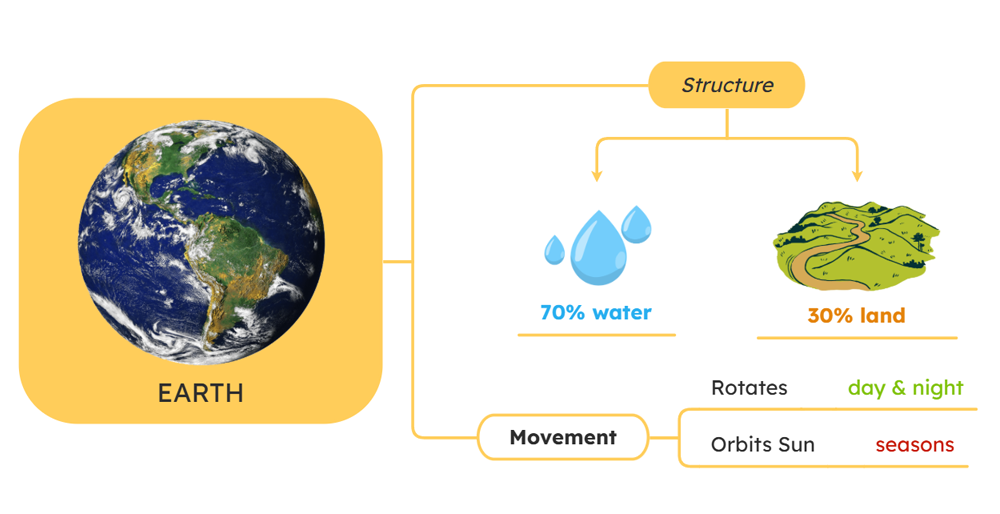 EARTH

Structure

70% water

30% land

Movement

Rotates day & night

Orbits Sun seasons